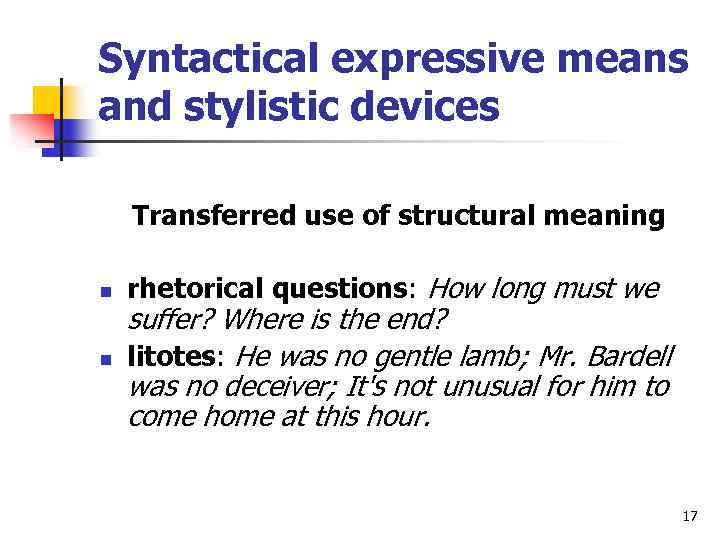 Syntactical expressive means and stylistic devices

Transferred use of structural meaning

- rhetorical questions: How long must we suffer? Where is the end?
- litotes: He was no gentle lamb; Mr. Bardell was no deceiver; It's not unusual for him to come home at this hour.

17